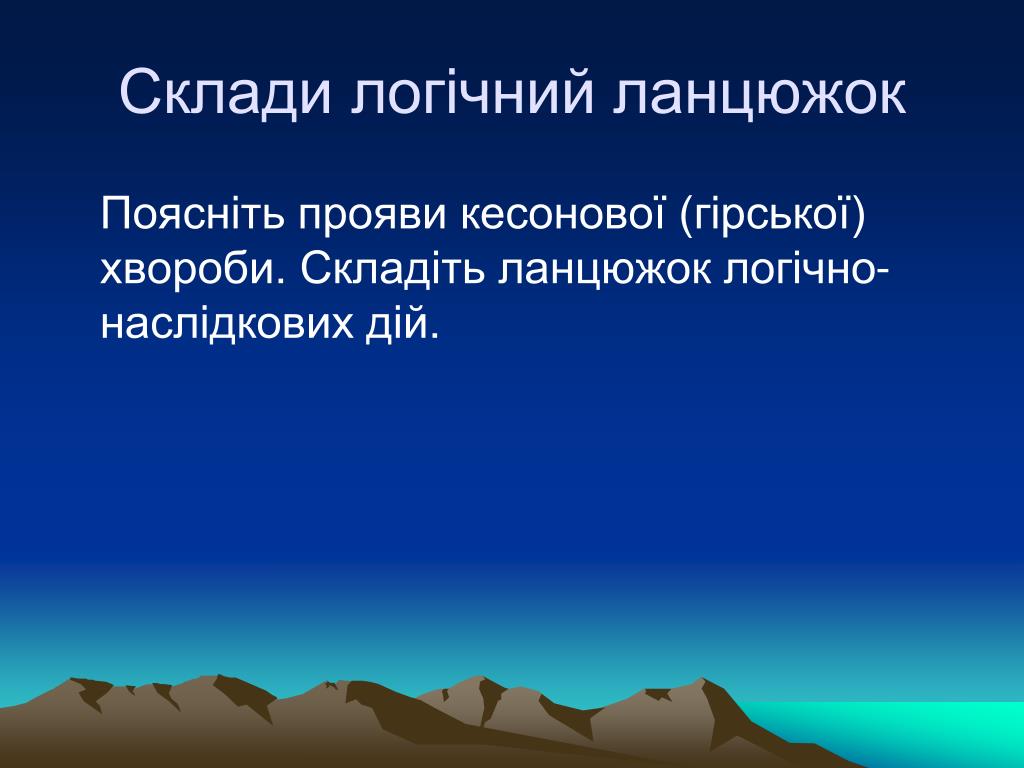 Склади логічний ланцюжок

Поясніть прояви кесонової (гірської) хвороби. Складіть ланцюжок логічно-наслідкових дій.